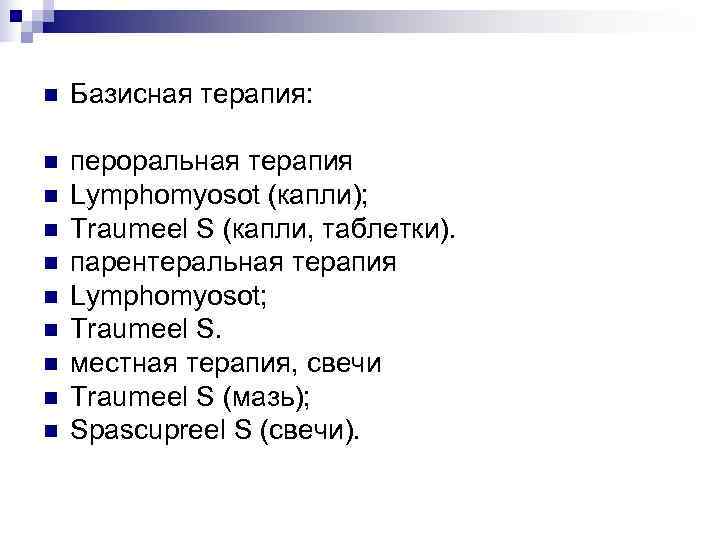 Базисная терапия:

пероральная терапия
Lymphomyosot (капли);
Traumeel S (капли, таблетки).
парентеральная терапия
Lymphomyosot;
Traumeel S.
местная терапия, свечи
Traumeel S (мазь);
Spascupreel S (свечи).